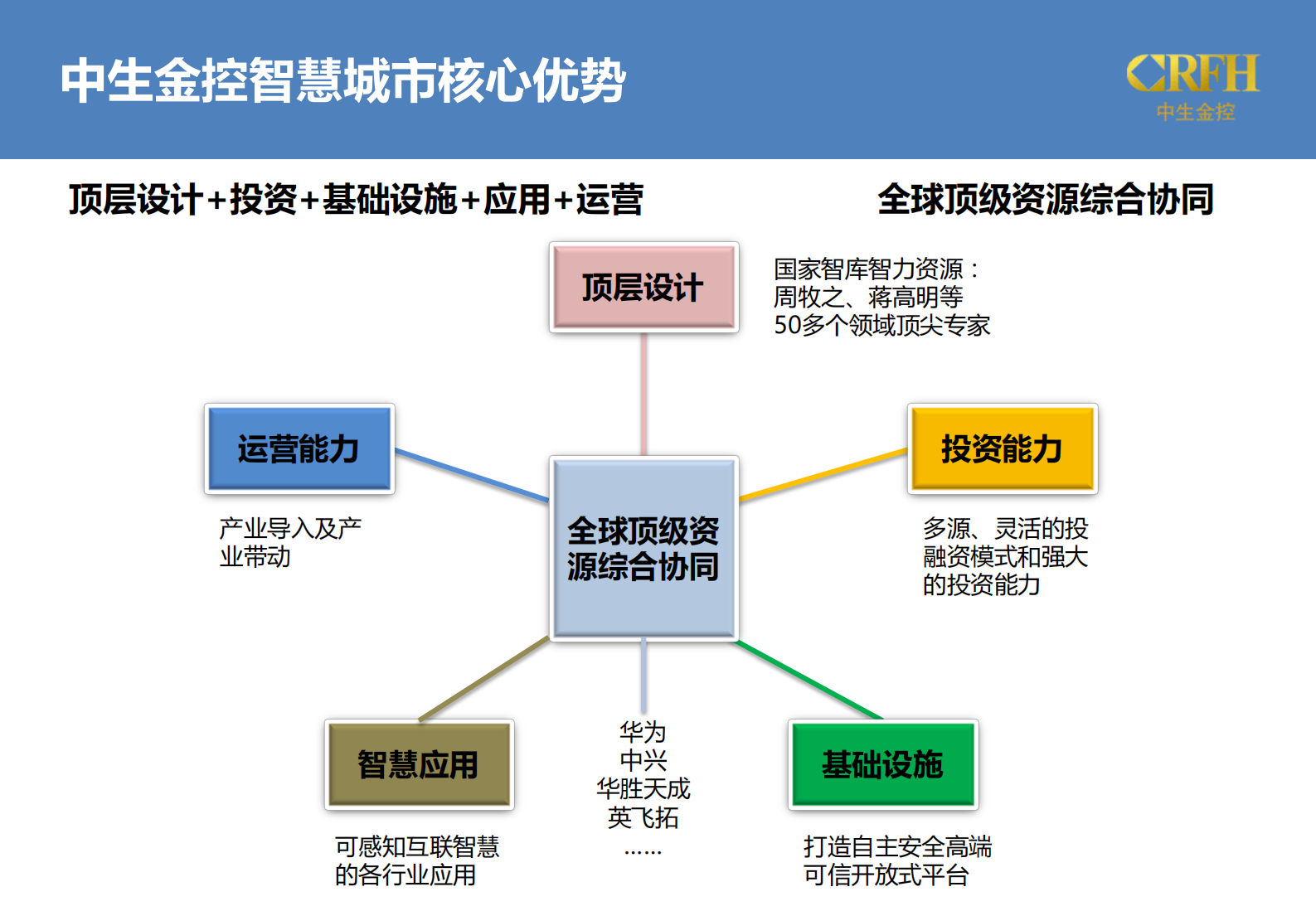 中生金控智慧城市核心优势

CRFH
中生金控

顶层设计+投资+基础设施+应用+运营

全球顶级资源综合协同

顶层设计

国家智库智力资源：
周牧之、蒋高明等
50多个领域顶尖专家

运营能力

产业导入及产业带动

全球顶级资源综合协同

投资能力

多源、灵活的投融资模式和强大的投资能力

智慧应用

可感知互联智慧的各行业应用

华为
中兴
华胜天成
英飞拓
……

基础设施

打造自主安全高端可信开放式平台